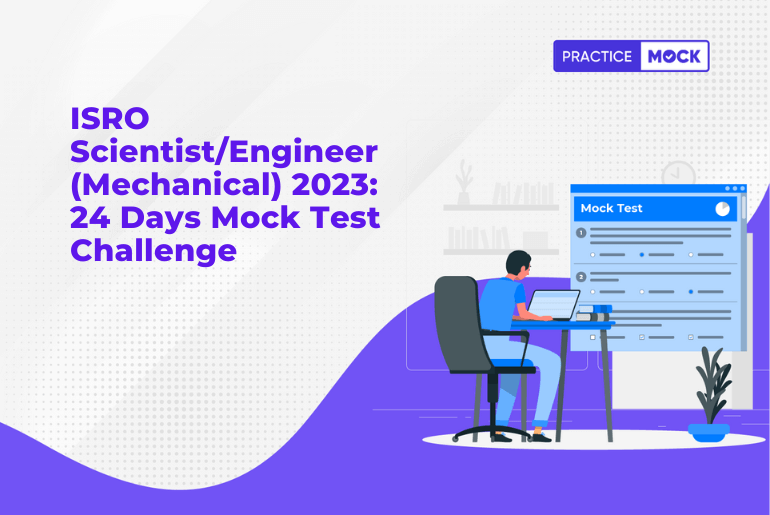 PRACTICE MOCK

ISRO Scientist/Engineer (Mechanical) 2023: 24 Days Mock Test Challenge

Mock Test

1

2